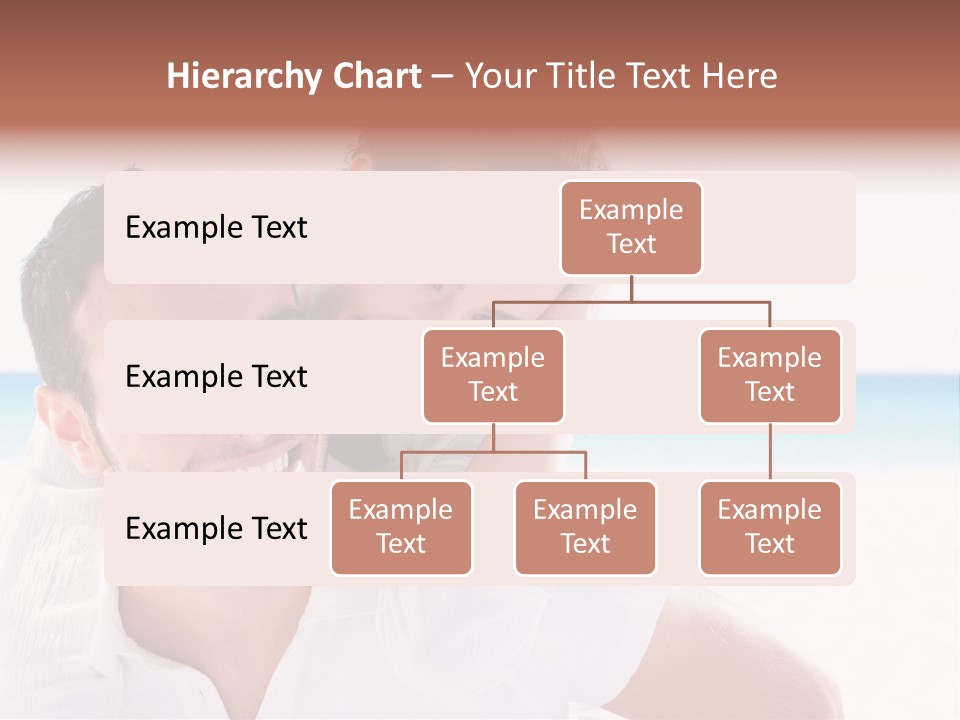 Hierarchy Chart – Your Title Text Here

Example Text

Example Text

Example Text

Example Text

Example Text

Example Text

Example Text

Example Text

Example Text